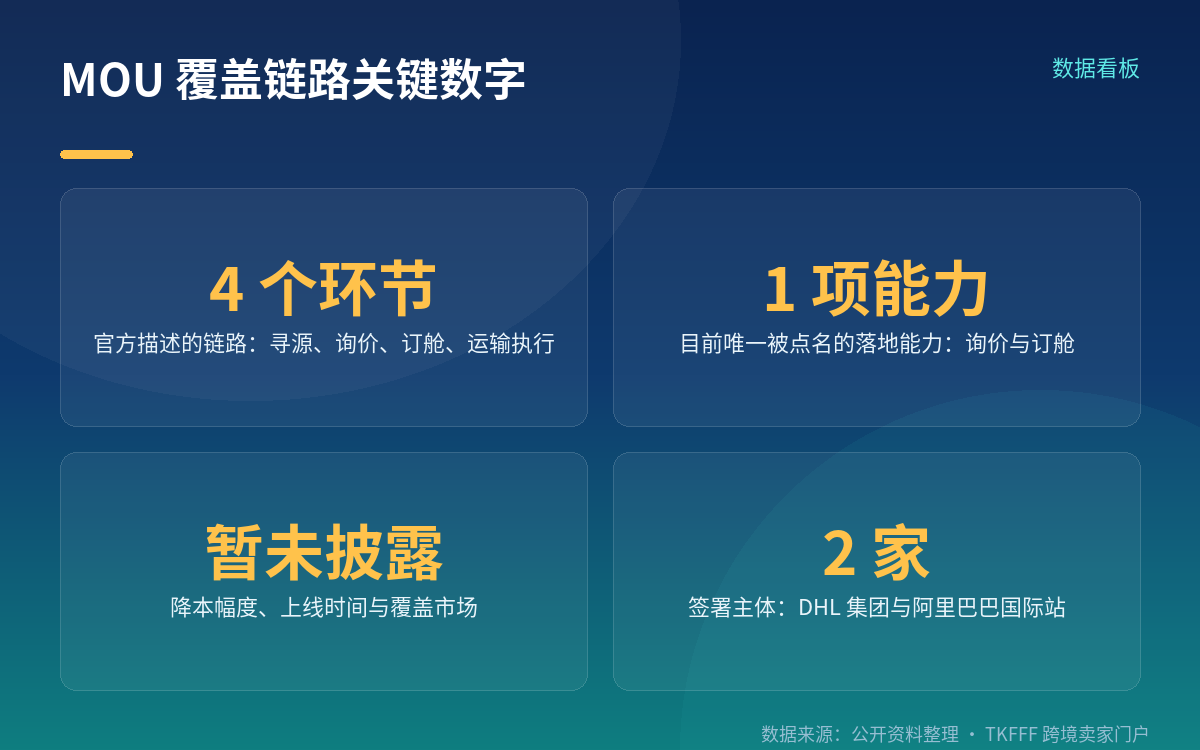 MOU 覆盖链路关键数字

数据看板

4 个环节
官方描述的链路：寻源、询价、订舱、运输执行

1 项能力
目前唯一被点名的落地能力：询价与订舱

暂未披露
降本幅度、上线时间与覆盖市场

2 家
签署主体：DHL 集团与阿里巴巴国际站

数据来源：公开资料整理 · TKFFF 跨境卖家门户